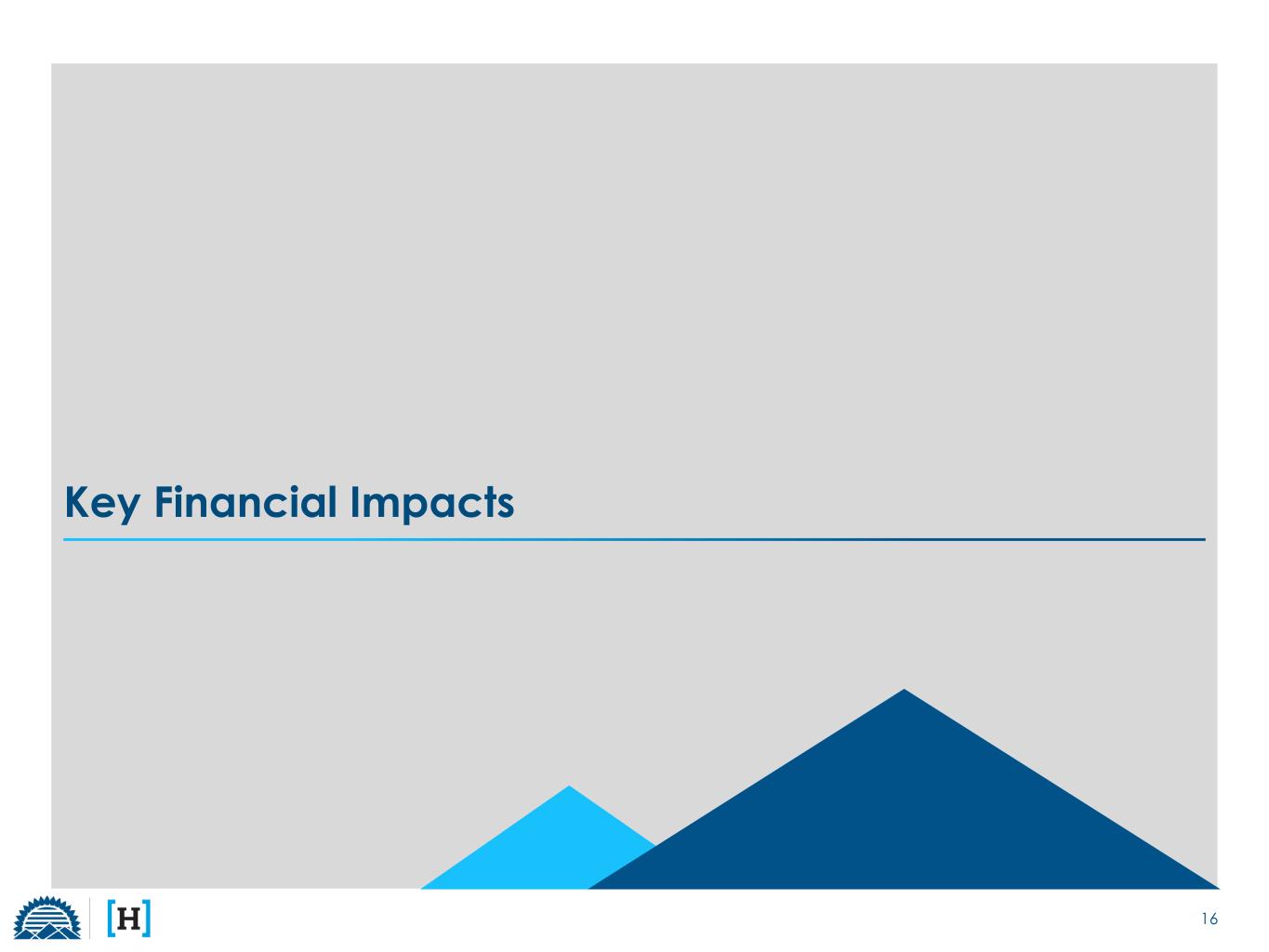 Key Financial Impacts

[H]

16